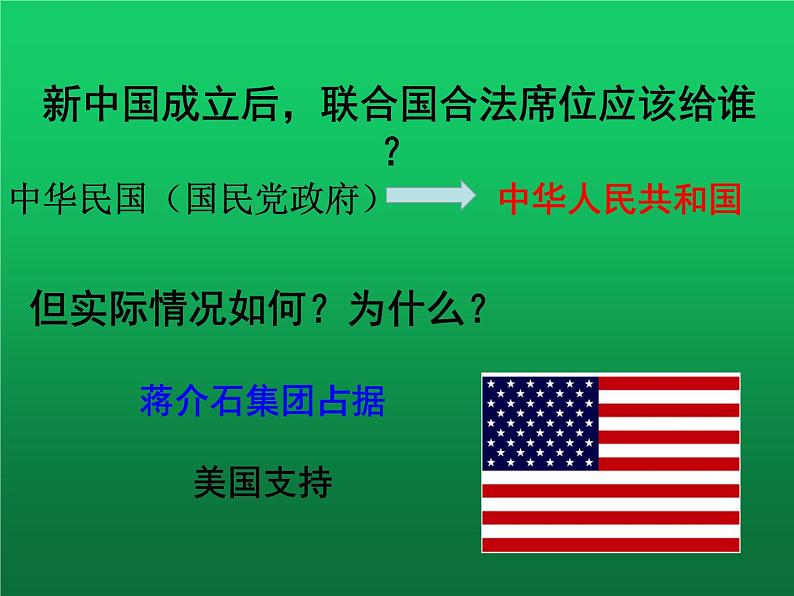 新中国成立后，联合国合法席位应该给谁？

中华民国（国民党政府） 中华人民共和国

但实际情况如何？为什么？

蒋介石集团占据

美国支持